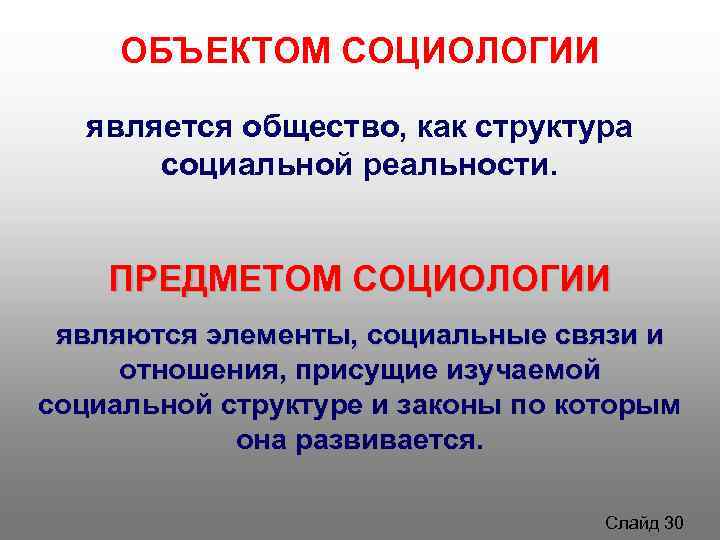 ОБЪЕКТОМ СОЦИОЛОГИИ

является общество, как структура социальной реальности.

ПРЕДМЕТОМ СОЦИОЛОГИИ

являются элементы, социальные связи и отношения, присущие изучаемой социальной структуре и законы по которым она развивается.

Слайд 30